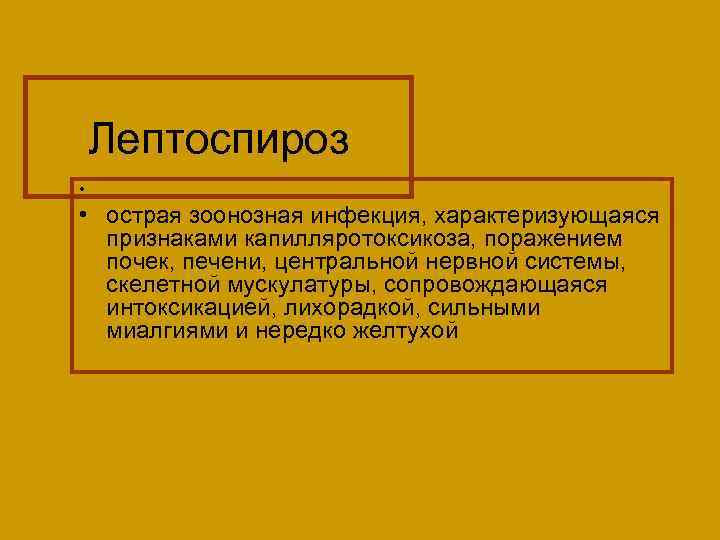 Лептоспироз

•

• острая зоонозная инфекция, характеризующаяся признаками капилляротоксикоза, поражением почек, печени, центральной нервной системы, скелетной мускулатуры, сопровождающаяся интоксикацией, лихорадкой, сильными миалгиями и нередко желтухой